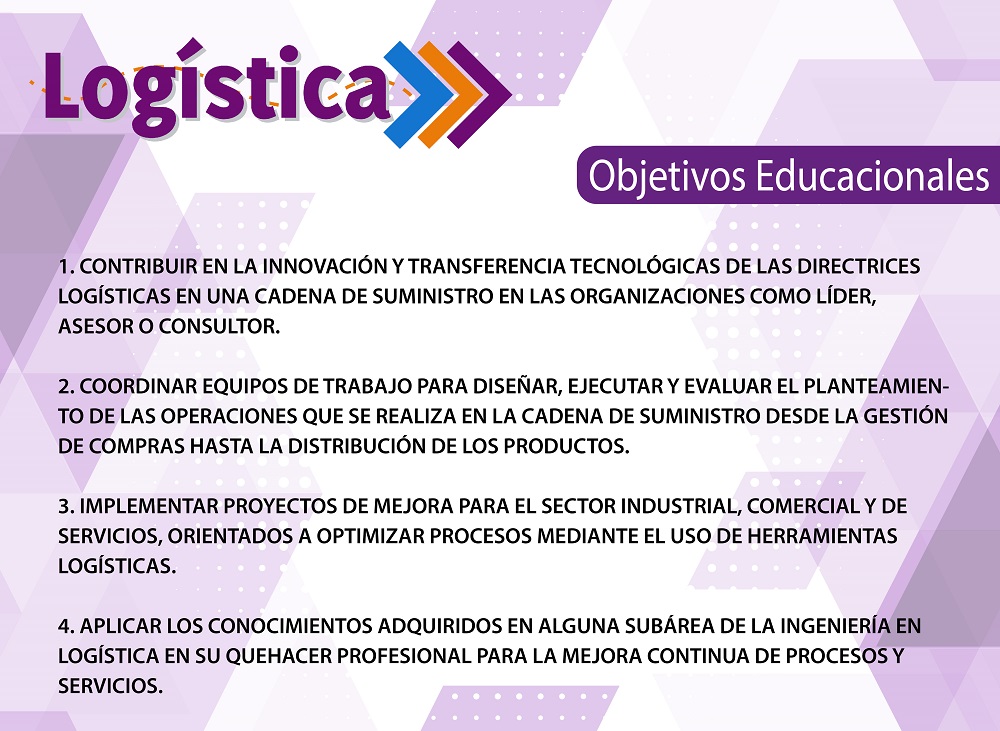 Logística

Objetivos Educacionales

1. CONTRIBUIR EN LA INNOVACIÓN Y TRANSFERENCIA TECNOLÓGICAS DE LAS DIRECTRICES LOGÍSTICAS EN UNA CADENA DE SUMINISTRO EN LAS ORGANIZACIONES COMO LÍDER, ASESOR O CONSULTOR.

2. COORDINAR EQUIPOS DE TRABAJO PARA DISEÑAR, EJECUTAR Y EVALUAR EL PLANTEAMIENTO DE LAS OPERACIONES QUE SE REALIZA EN LA CADENA DE SUMINISTRO DESDE LA GESTIÓN DE COMPRAS HASTA LA DISTRIBUCIÓN DE LOS PRODUCTOS.

3. IMPLEMENTAR PROYECTOS DE MEJORA PARA EL SECTOR INDUSTRIAL, COMERCIAL Y DE SERVICIOS, ORIENTADOS A OPTIMIZAR PROCESOS MEDIANTE EL USO DE HERRAMIENTAS LOGÍSTICAS.

4. APLICAR LOS CONOCIMIENTOS ADQUIRIDOS EN ALGUNA SUBÁREA DE LA INGENIERÍA EN LOGÍSTICA EN SU QUEHACER PROFESIONAL PARA LA MEJORA CONTINUA DE PROCESOS Y SERVICIOS.